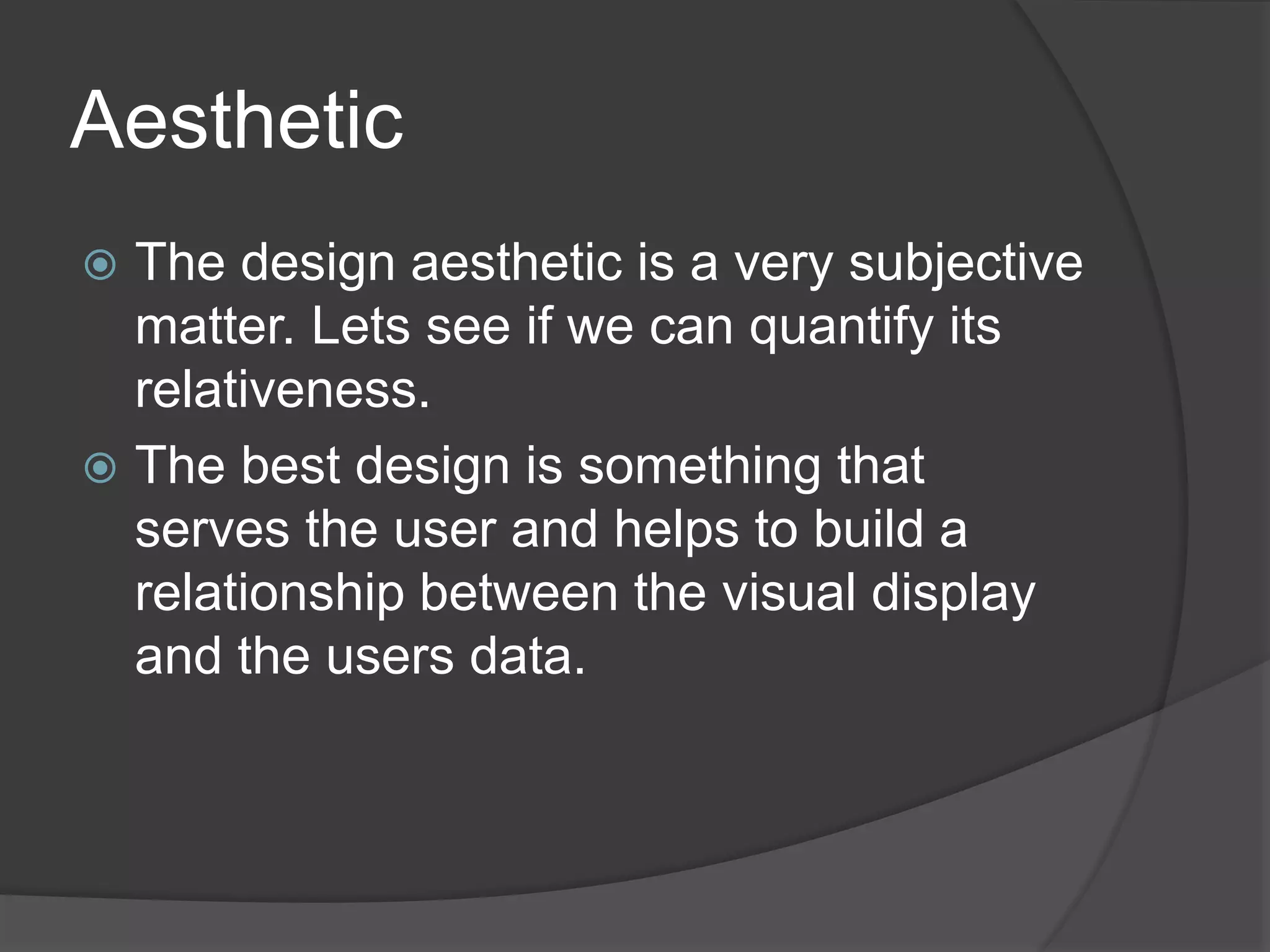 Aesthetic

The design aesthetic is a very subjective matter. Lets see if we can quantify its relativeness.

The best design is something that serves the user and helps to build a relationship between the visual display and the users data.